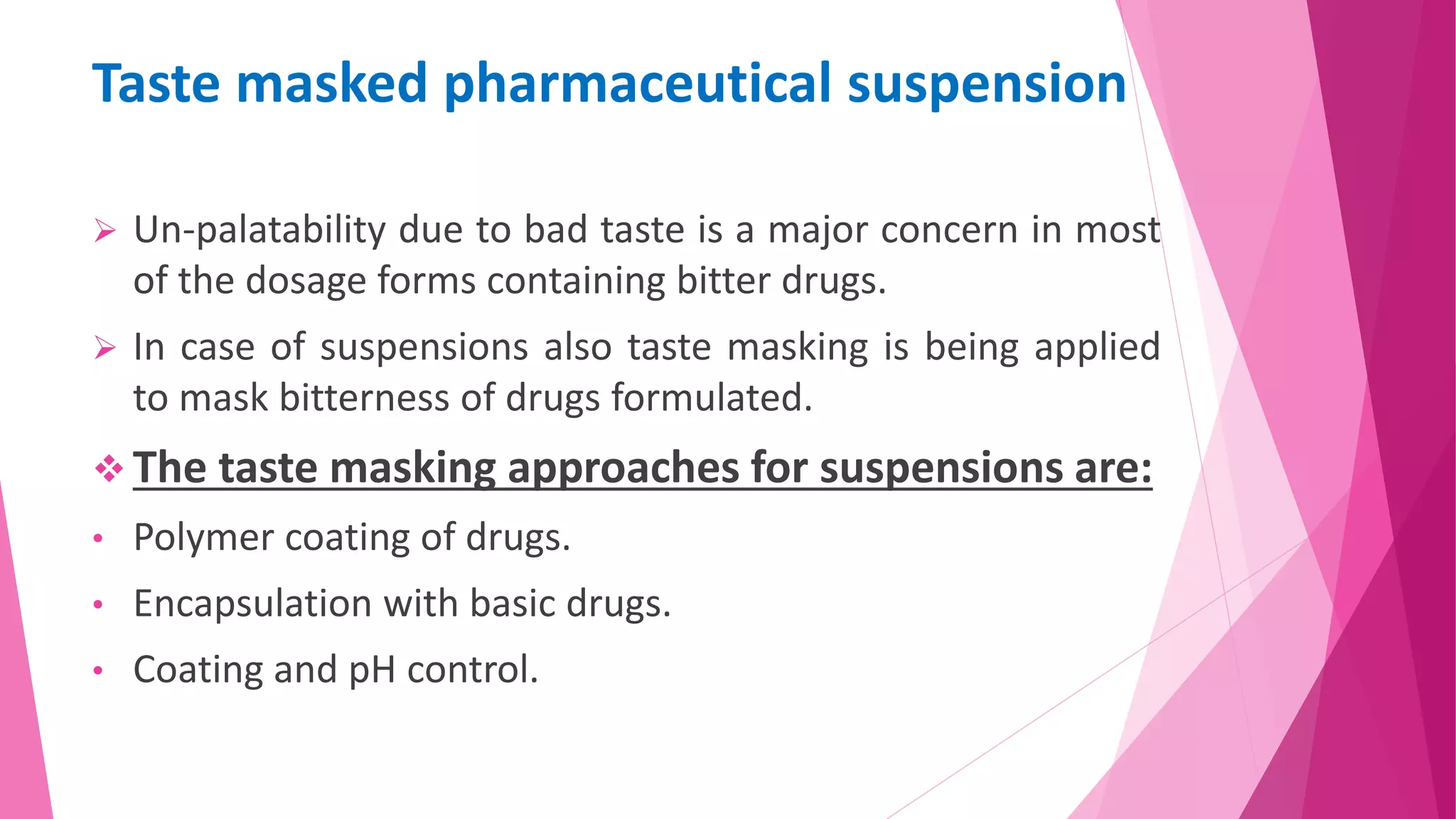 Taste masked pharmaceutical suspension

➢ Un-palatability due to bad taste is a major concern in most of the dosage forms containing bitter drugs.

➢ In case of suspensions also taste masking is being applied to mask bitterness of drugs formulated.

❖ The taste masking approaches for suspensions are:

• Polymer coating of drugs.

• Encapsulation with basic drugs.

• Coating and pH control.